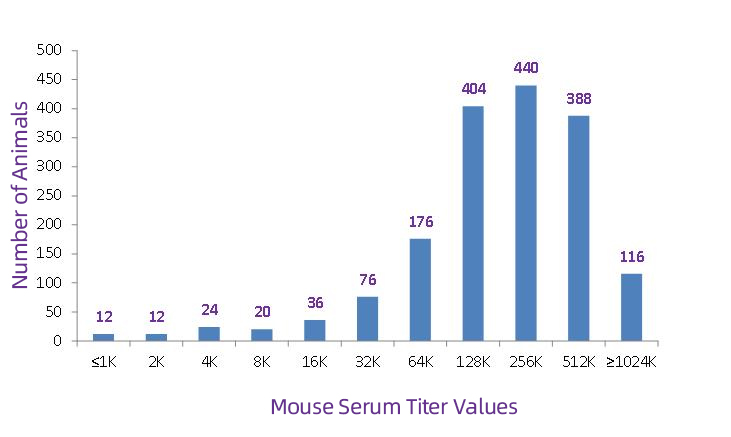 Number of Animals

500
450
400
350
300
250
200
150
100
50
0

12
12
24
20
36
76
176
404
440
388
116

≤1K
2K
4K
8K
16K
32K
64K
128K
256K
512K
≥1024K

Mouse Serum Titer Values